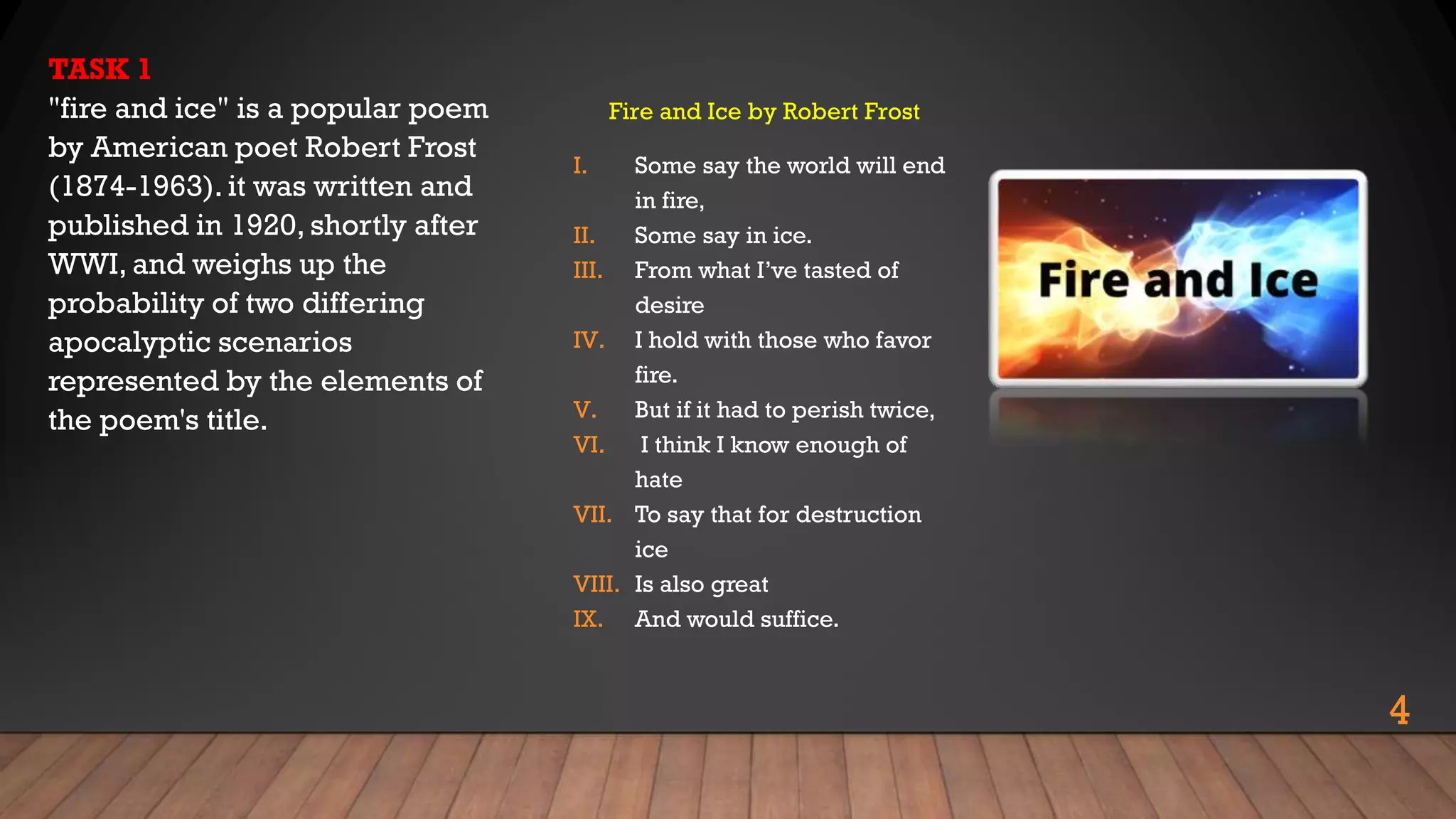 TASK 1

"fire and ice" is a popular poem by American poet Robert Frost (1874-1963). it was written and published in 1920, shortly after WWI, and weighs up the probability of two differing apocalyptic scenarios represented by the elements of the poem's title.

Fire and Ice by Robert Frost

I. Some say the world will end in fire,
II. Some say in ice.
III. From what I've tasted of desire
IV. I hold with those who favor fire.
V. But if it had to perish twice,
VI. I think I know enough of hate
VII. To say that for destruction ice
VIII. Is also great
IX. And would suffice.

Fire and Ice

4